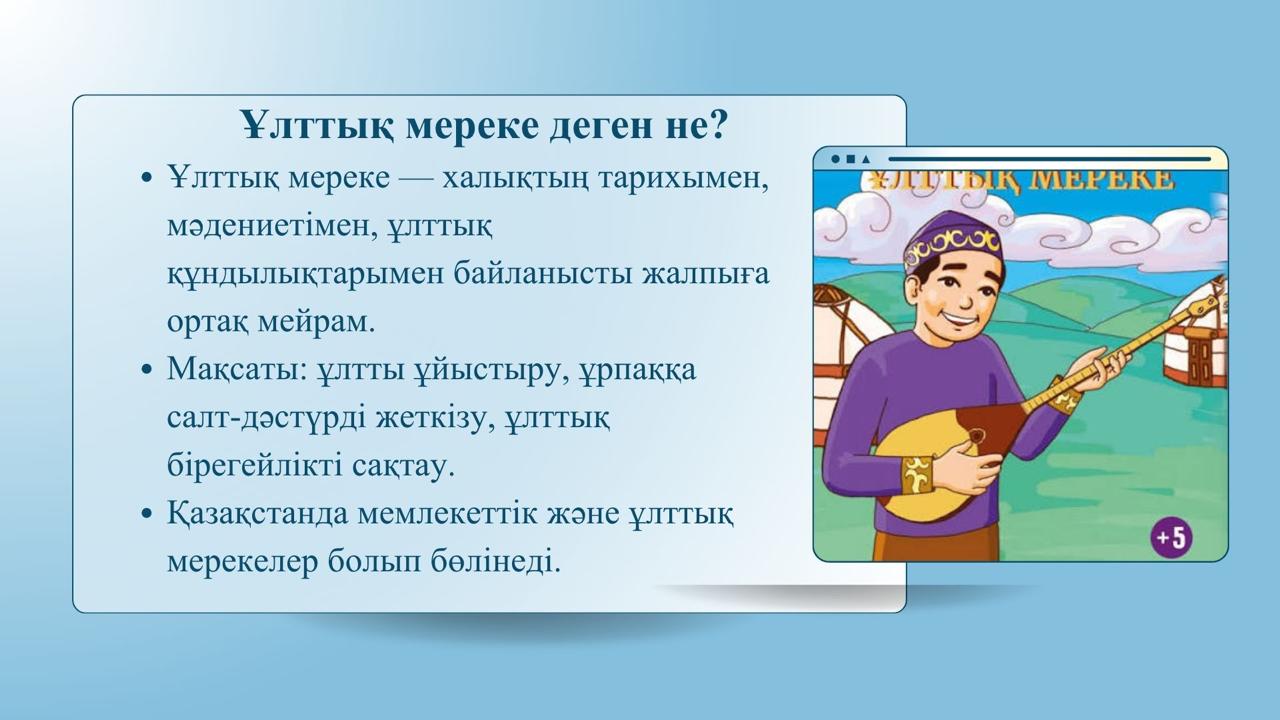 Ұлттық мереке деген не?

• Ұлттық мереке — халықтың тарихымен, мәдениетімен, ұлттық құндылықтарымен байланысты жалпыға ортақ мейрам.
• Мақсаты: ұлтты ұйыстыру, ұрпаққа салт-дәстүрді жеткізу, ұлттық бірегейлікті сақтау.
• Қазақстанда мемлекеттік және ұлттық мерекелер болып бөлінеді.

ҰЛТТЫҚ МЕРЕКЕ

+5